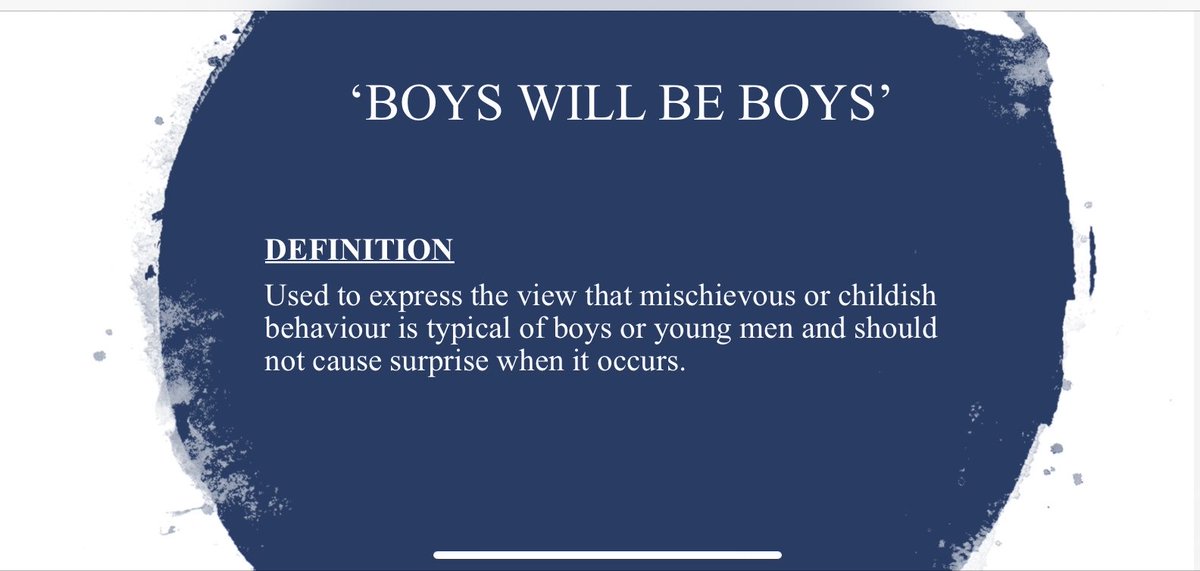 ‘BOYS WILL BE BOYS’

DEFINITION

Used to express the view that mischievous or childish behaviour is typical of boys or young men and should not cause surprise when it occurs.